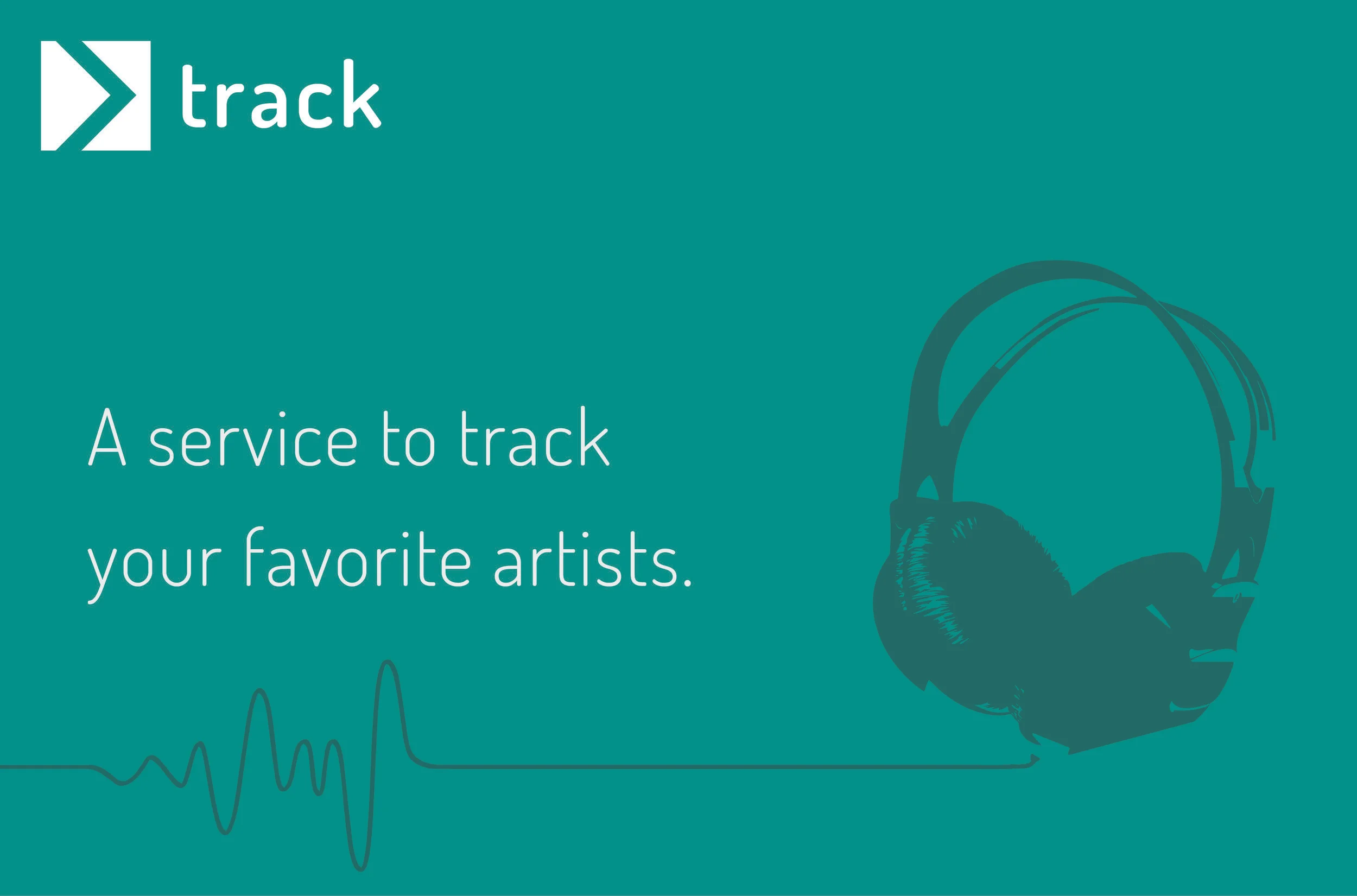 track

A service to track your favorite artists.